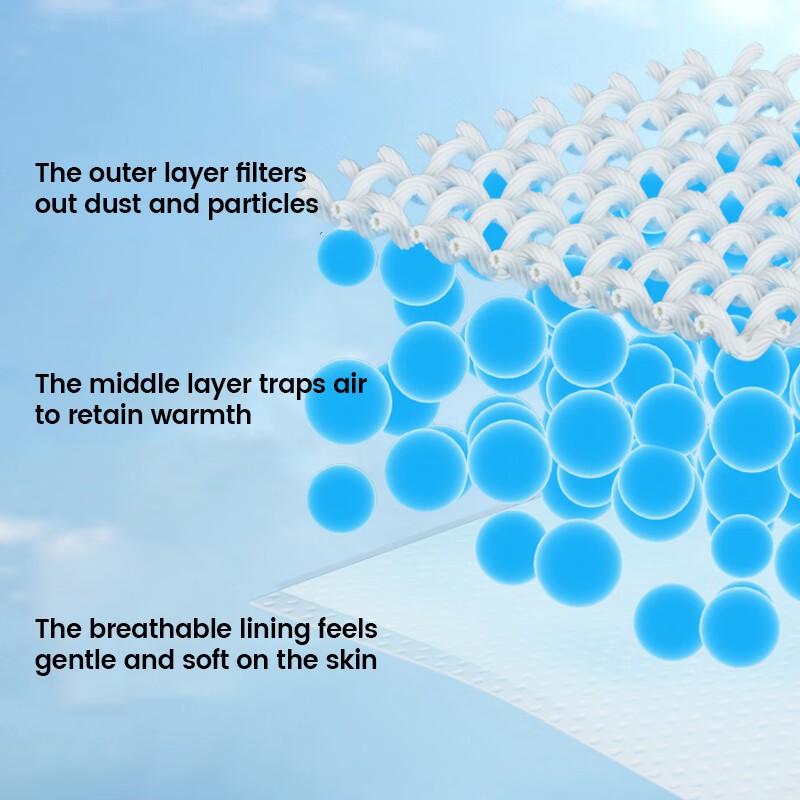 The outer layer filters out dust and particles

The middle layer traps air to retain warmth

The breathable lining feels gentle and soft on the skin